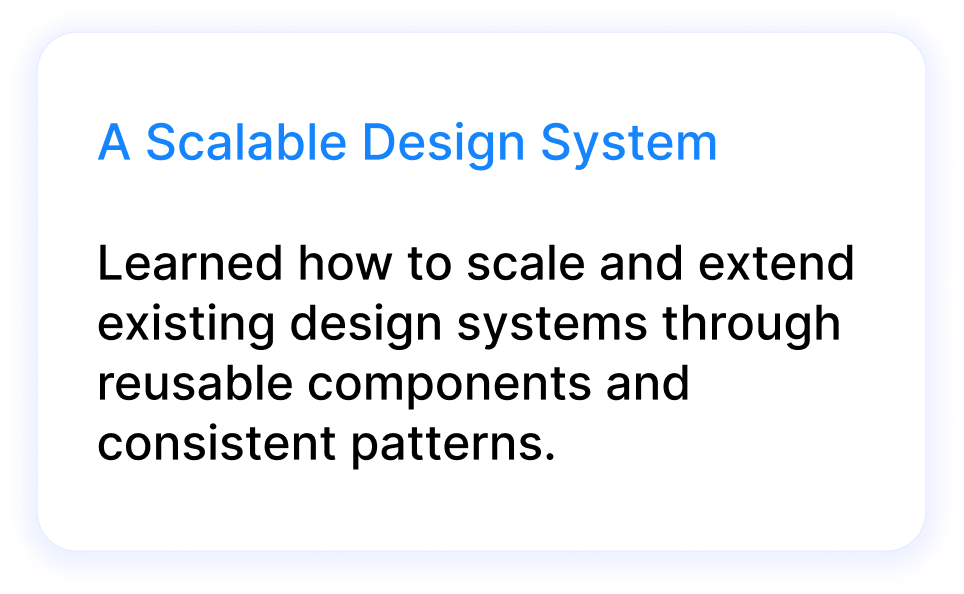 A Scalable Design System

Learned how to scale and extend existing design systems through reusable components and consistent patterns.